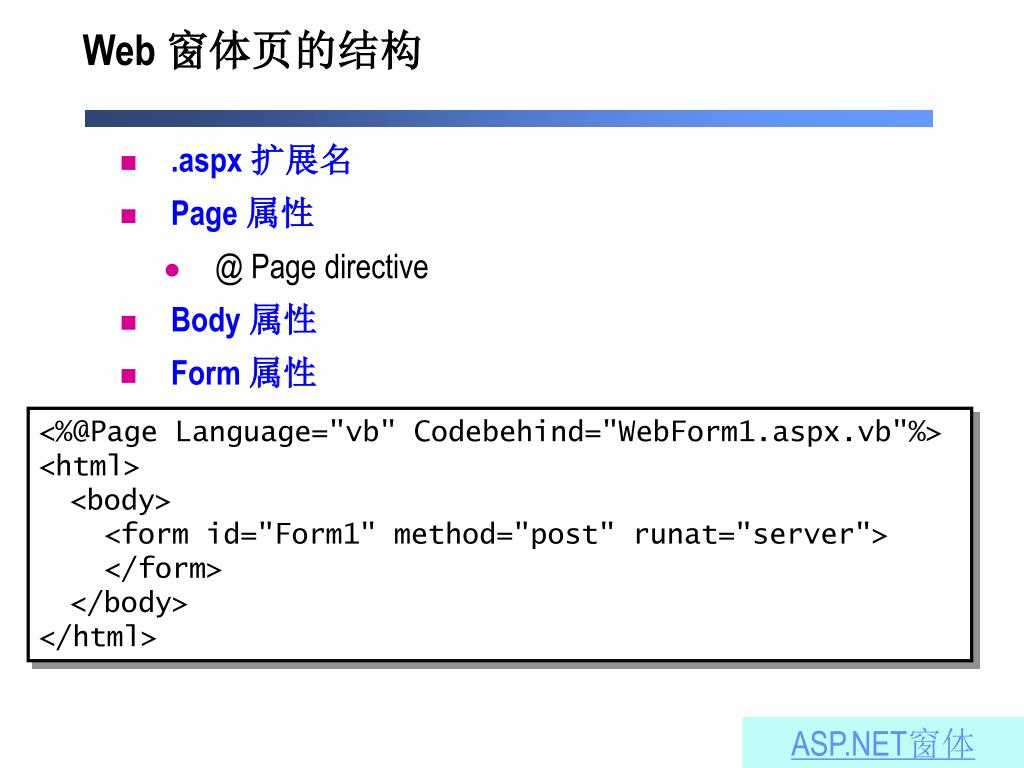 Web 窗体页的结构

.aspx 扩展名

Page 属性

@ Page directive

Body 属性

Form 属性

<%@Page Language="vb" Codebehind="WebForm1.aspx.vb"%>
<html>
  <body>
    <form id="Form1" method="post" runat="server">
    </form>
  </body>
</html>

ASP.NET窗体